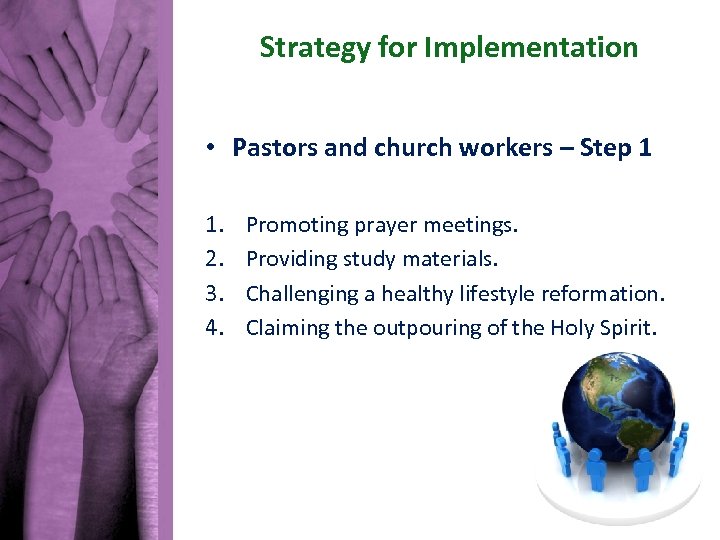 Strategy for Implementation

• Pastors and church workers – Step 1

1. Promoting prayer meetings.
2. Providing study materials.
3. Challenging a healthy lifestyle reformation.
4. Claiming the outpouring of the Holy Spirit.